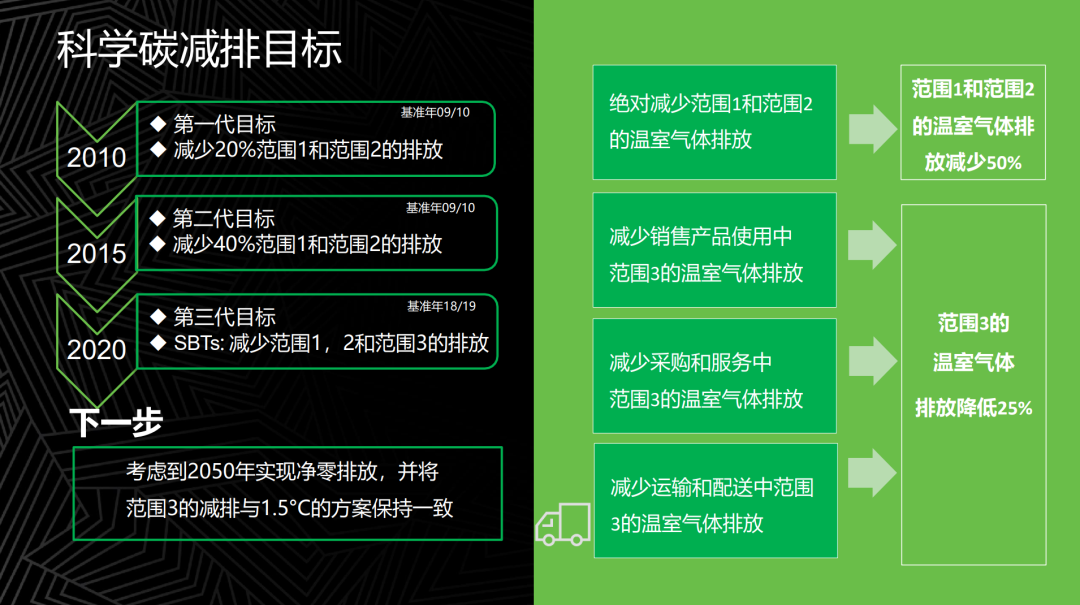 科学碳减排目标

2010

基准年09/10

◆ 第一代目标
◆ 减少20%范围1和范围2的排放

2015

基准年09/10

◆ 第二代目标
◆ 减少40%范围1和范围2的排放

2020

基准年18/19

◆ 第三代目标
◆ SBTs: 减少范围1，2和范围3的排放

下一步

考虑到2050年实现净零排放，并将范围3的减排与1.5°C的方案保持一致

绝对减少范围1和范围2的温室气体排放

范围1和范围2的温室气体排放减少50%

减少销售产品使用中范围3的温室气体排放

减少采购和服务中范围3的温室气体排放

减少运输和配送中范围3的温室气体排放

范围3的温室气体排放降低25%